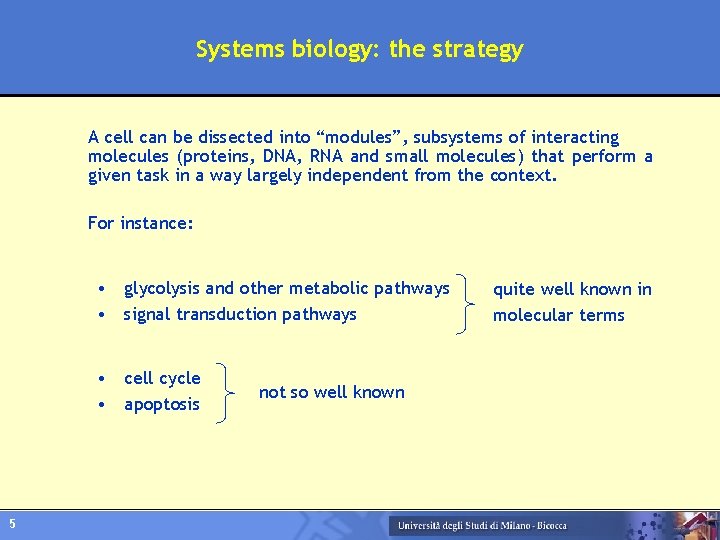 Systems biology: the strategy

A cell can be dissected into “modules”, subsystems of interacting molecules (proteins, DNA, RNA and small molecules) that perform a given task in a way largely independent from the context.

For instance:

• glycolysis and other metabolic pathways
• signal transduction pathways

quite well known in molecular terms

• cell cycle
• apoptosis

not so well known

5

Università degli Studi di Milano - Bicocca